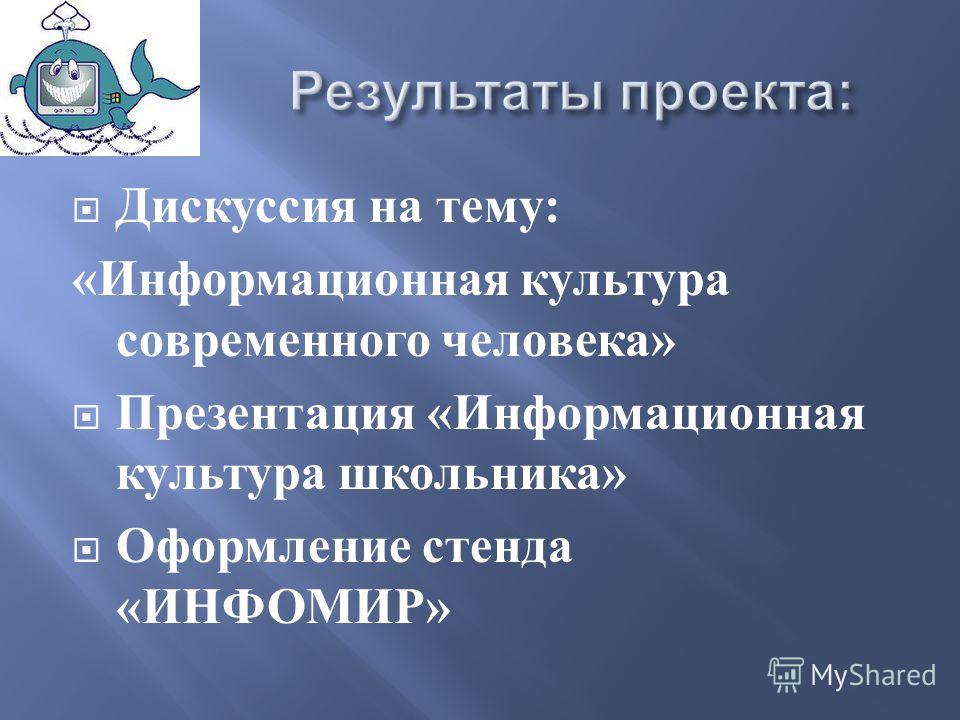 Результаты проекта:

Дискуссия на тему:
«Информационная культура современного человека»

Презентация «Информационная культура школьника»

Оформление стенда «ИНФОМИР»

MyShared